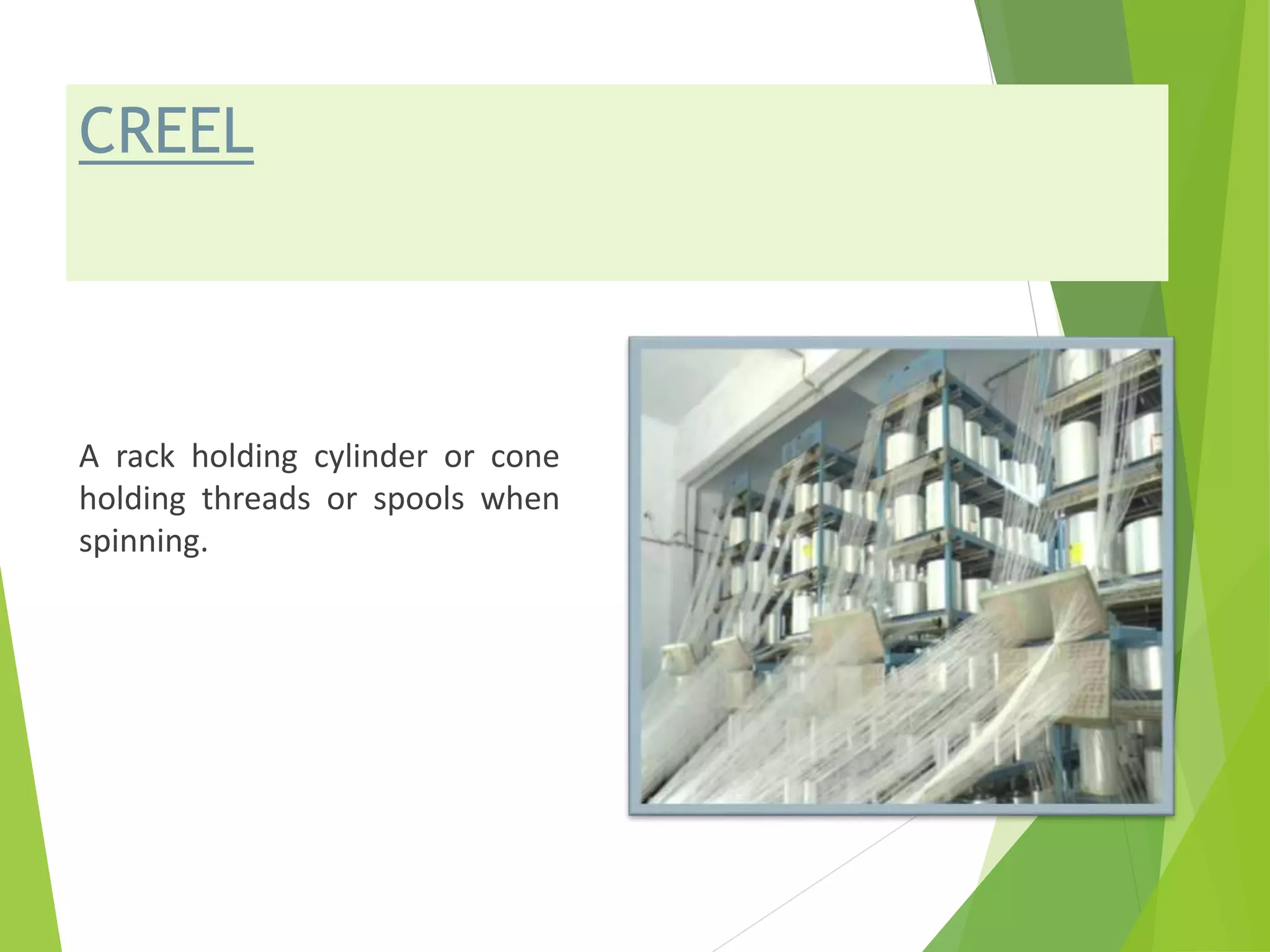 CREEL

A rack holding cylinder or cone holding threads or spools when spinning.